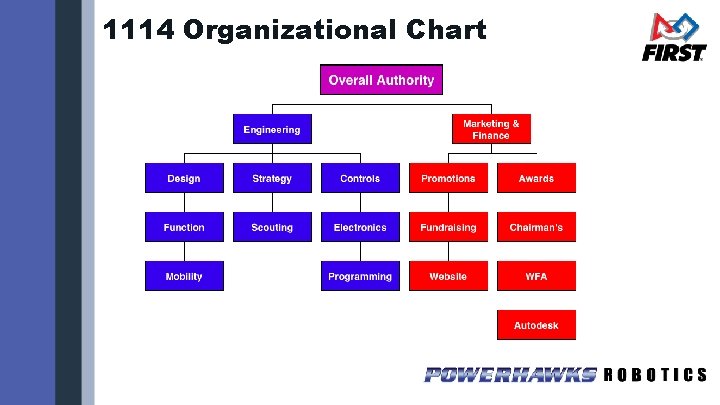 1114 Organizational Chart

FIRST

Overall Authority

Engineering

Marketing & Finance

Design

Strategy

Controls

Promotions

Awards

Function

Scouting

Electronics

Fundraising

Chairman's

Mobility

Programming

Website

WFA

Autodesk

POWERHAWKS ROBOTICS